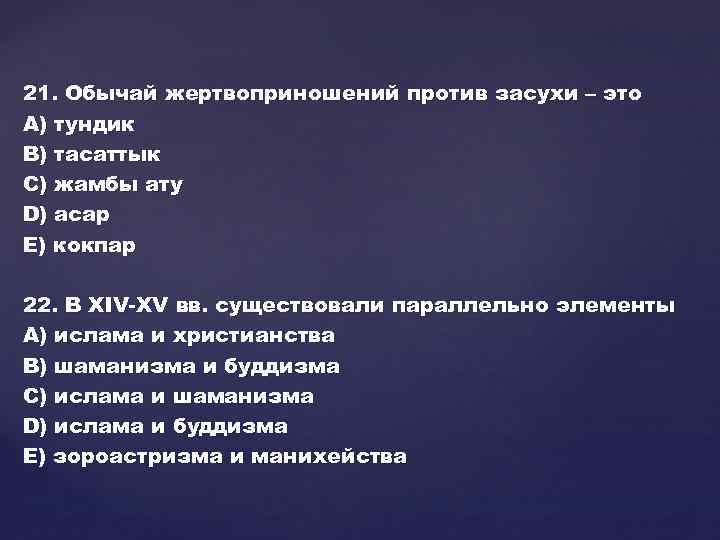 21. Обычай жертвоприношений против засухи – это
A) тундик
B) тасаттык
C) жамбы ату
D) асар
E) кокпар

22. В XIV-XV вв. существовали параллельно элементы
A) ислама и христианства
B) шаманизма и буддизма
C) ислама и шаманизма
D) ислама и буддизма
E) зороастризма и манихейства